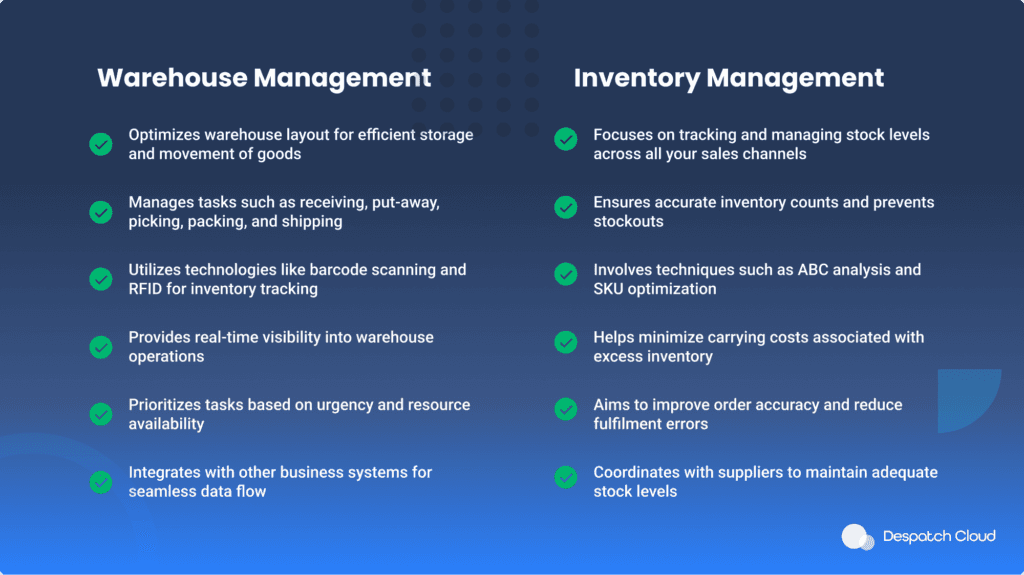 Warehouse Management

Optimizes warehouse layout for efficient storage and movement of goods

Manages tasks such as receiving, put-away, picking, packing, and shipping

Utilizes technologies like barcode scanning and RFID for inventory tracking

Provides real-time visibility into warehouse operations

Prioritizes tasks based on urgency and resource availability

Integrates with other business systems for seamless data flow

Inventory Management

Focuses on tracking and managing stock levels across all your sales channels

Ensures accurate inventory counts and prevents stockouts

Involves techniques such as ABC analysis and SKU optimization

Helps minimize carrying costs associated with excess inventory

Aims to improve order accuracy and reduce fulfilment errors

Coordinates with suppliers to maintain adequate stock levels

Despatch Cloud